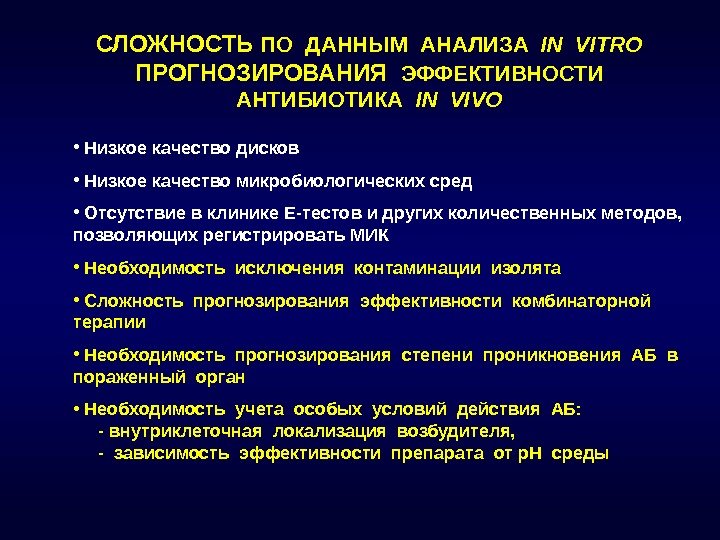 СЛОЖНОСТЬ ПО ДАННЫМ АНАЛИЗА IN VITRO ПРОГНОЗИРОВАНИЯ ЭФФЕКТИВНОСТИ АНТИБИОТИКА IN VIVO

• Низкое качество дисков

• Низкое качество микробиологических сред

• Отсутствие в клинике Е-тестов и других количественных методов, позволяющих регистрировать МИК

• Необходимость исключения контаминации изолята

• Сложность прогнозирования эффективности комбинаторной терапии

• Необходимость прогнозирования степени проникновения АБ в пораженный орган

• Необходимость учета особых условий действия АБ:
- внутриклеточная локализация возбудителя,
- зависимость эффективности препарата от рН среды